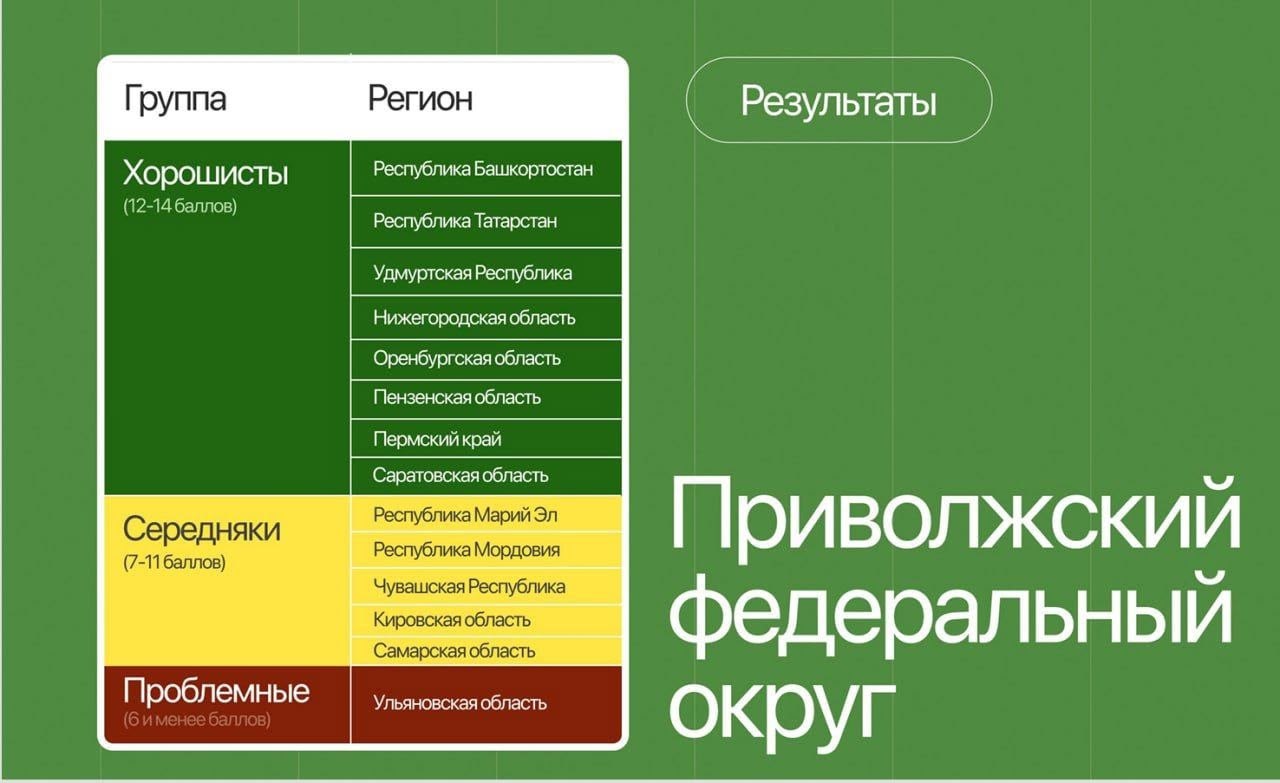 | Группа | Регион |
|---|---|
| Хорошисты (12-14 баллов) | Республика Башкортостан |
| | Республика Татарстан |
| | Удмуртская Республика |
| | Нижегородская область |
| | Оренбургская область |
| | Пензенская область |
| | Пермский край |
| | Саратовская область |
| Середняки (7-11 баллов) | Республика Марий Эл |
| | Республика Мордовия |
| | Чувашская Республика |
| | Кировская область |
| | Самарская область |
| Проблемные (6 и менее баллов) | Ульяновская область |

Результаты

Приволжский федеральный округ